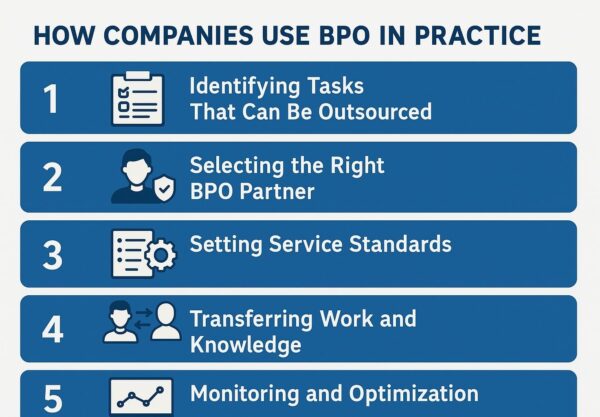 HOW COMPANIES USE BPO IN PRACTICE

1 Identifying Tasks That Can Be Outsourced

2 Selecting the Right BPO Partner

3 Setting Service Standards

4 Transferring Work and Knowledge

5 Monitoring and Optimization